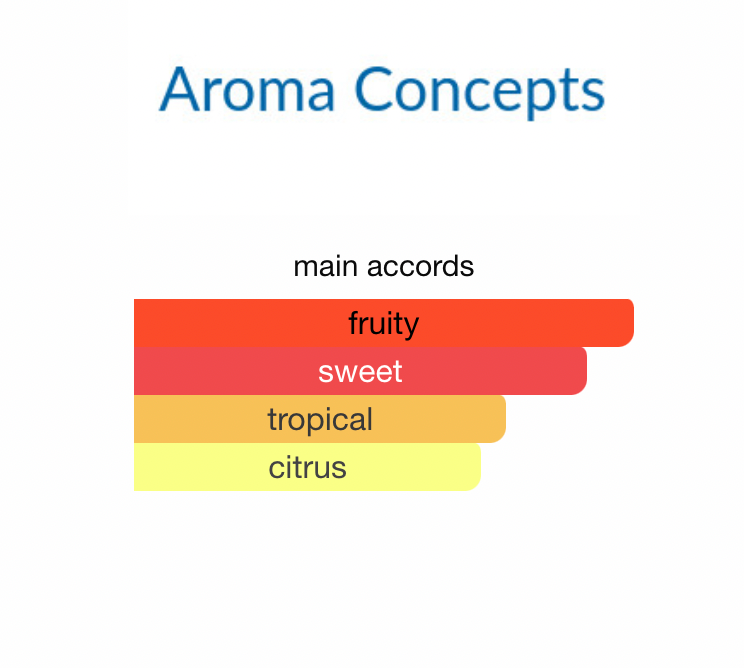 Aroma Concepts

main accords

fruity

sweet

tropical

citrus